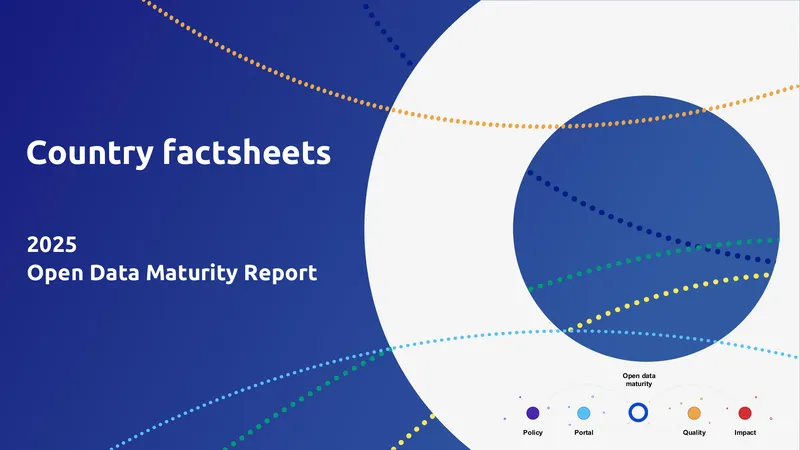 Country factsheets

2025
Open Data Maturity Report

Open data maturity

Policy

Portal

Quality

Impact